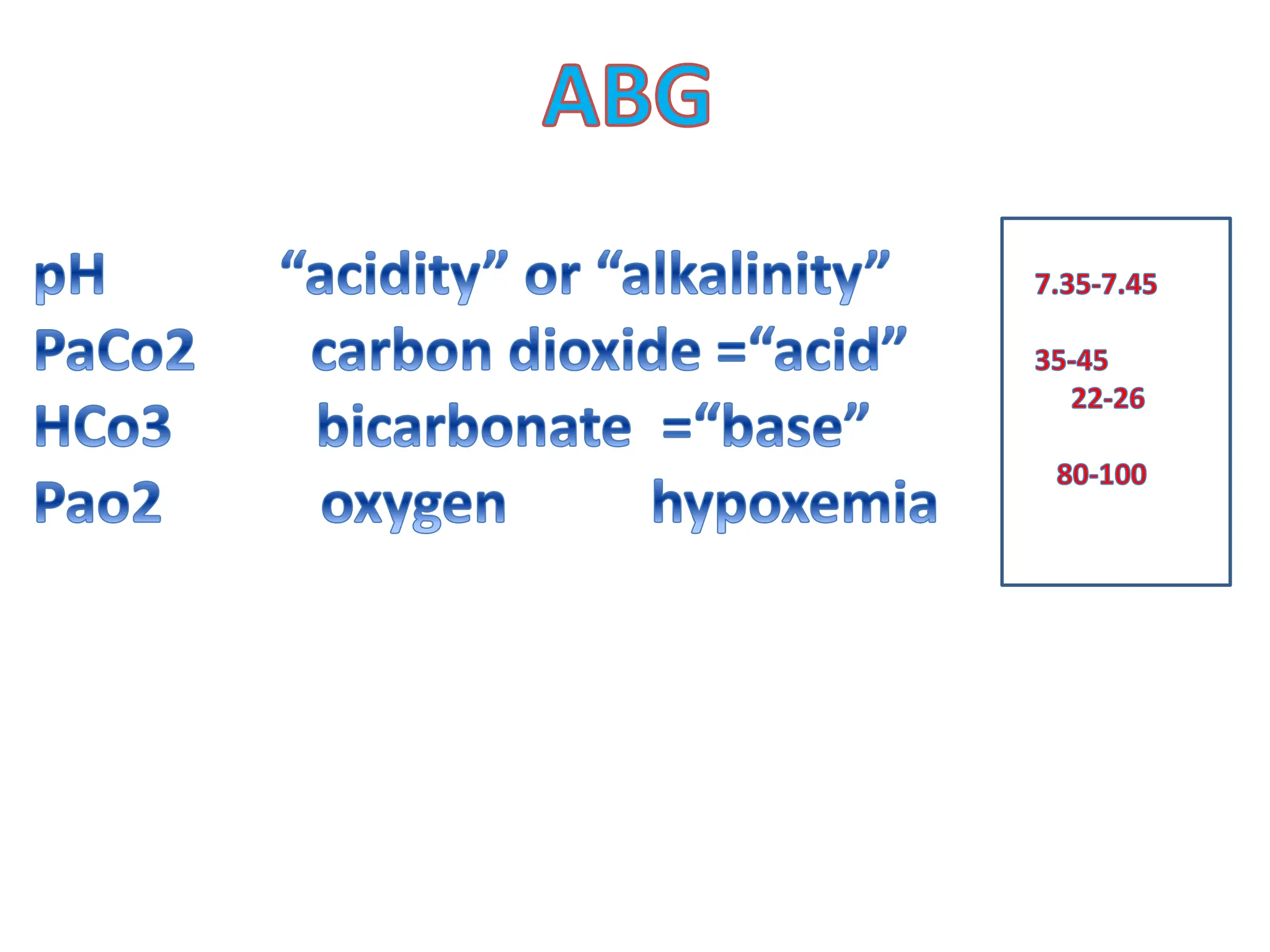 ABG

pH “acidity” or “alkalinity”
PaCo2 carbon dioxide =“acid”
HCo3 bicarbonate =“base”
Pao2 oxygen hypoxemia

7.35-7.45

35-45
22-26

80-100